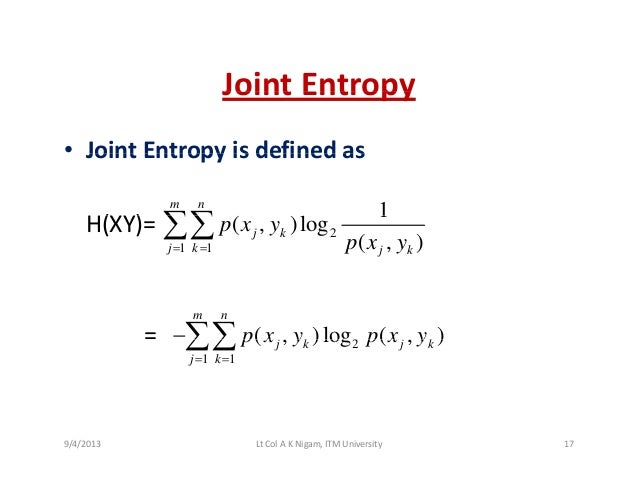 Joint Entropy

• Joint Entropy is defined as

H(XY)= $\sum_{j=1}^{m}\sum_{k=1}^{n} p(x_j, y_k)\log_2 \frac{1}{p(x_j, y_k)}$

= $-\sum_{j=1}^{m}\sum_{k=1}^{n} p(x_j, y_k)\log_2 p(x_j, y_k)$

9/4/2013 Lt Col A K Nigam, ITM University 17